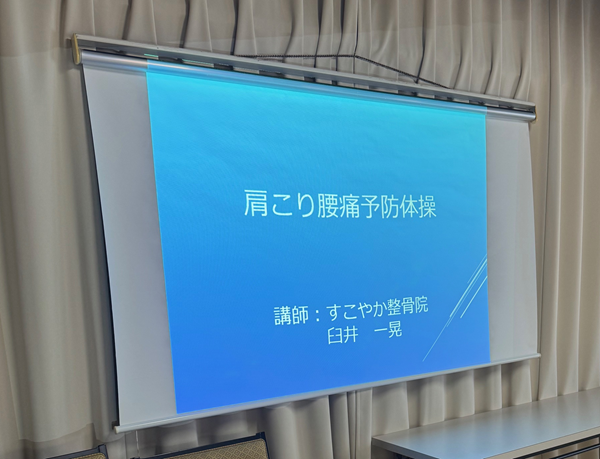 肩こり腰痛予防体操

講師：すこやか整骨院
臼井　一晃